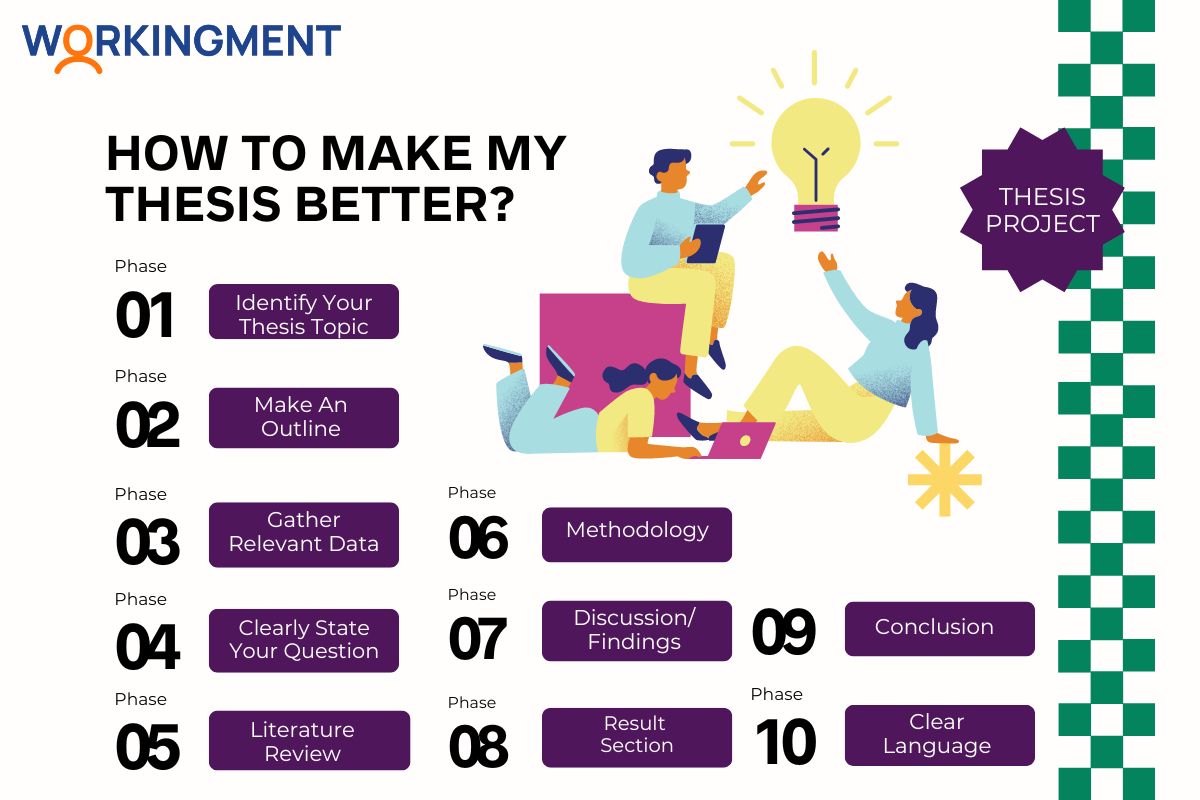 WORKINGMENT

HOW TO MAKE MY THESIS BETTER?

THESIS PROJECT

Phase
01
Identify Your Thesis Topic

Phase
02
Make An Outline

Phase
03
Gather Relevant Data

Phase
04
Clearly State Your Question

Phase
05
Literature Review

Phase
06
Methodology

Phase
07
Discussion/ Findings

Phase
08
Result Section

09
Conclusion

Phase
10
Clear Language